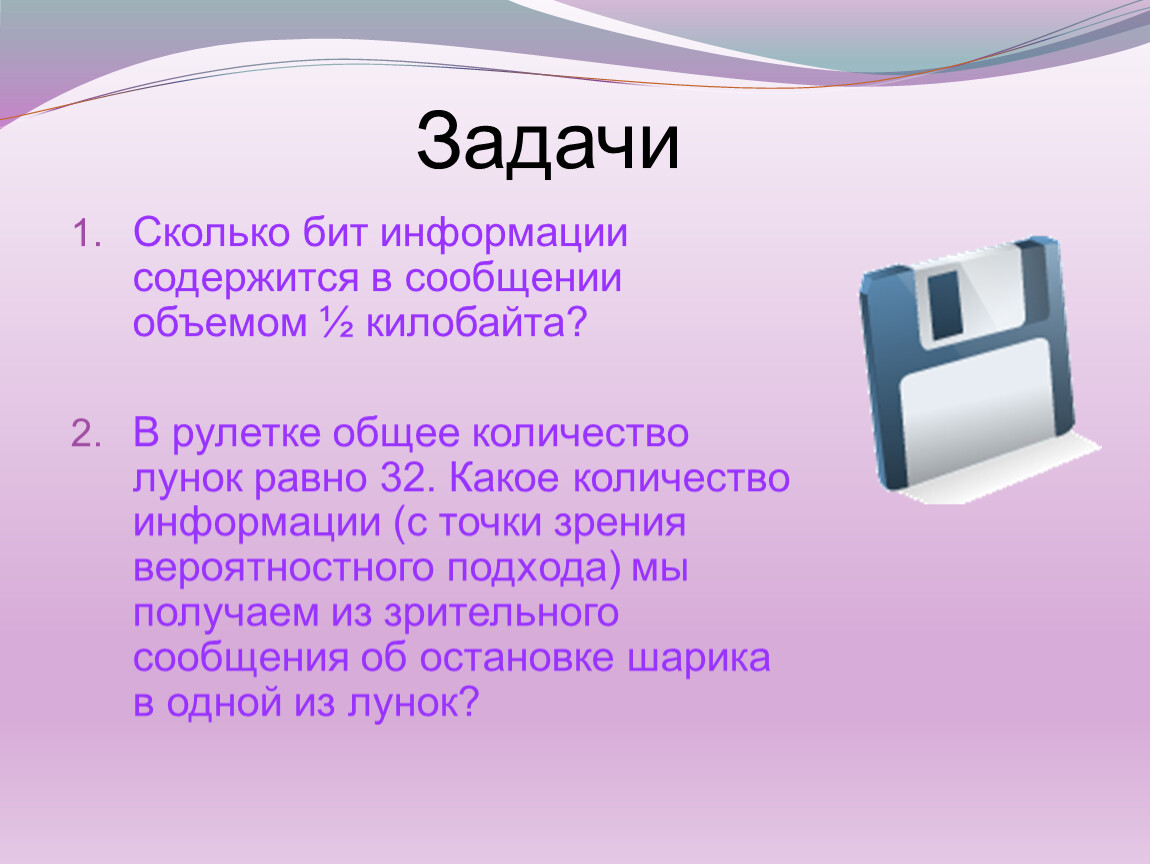 Задачи

1. Сколько бит информации содержится в сообщении объемом ½ килобайта?

2. В рулетке общее количество лунок равно 32. Какое количество информации (с точки зрения вероятностного подхода) мы получаем из зрительного сообщения об остановке шарика в одной из лунок?